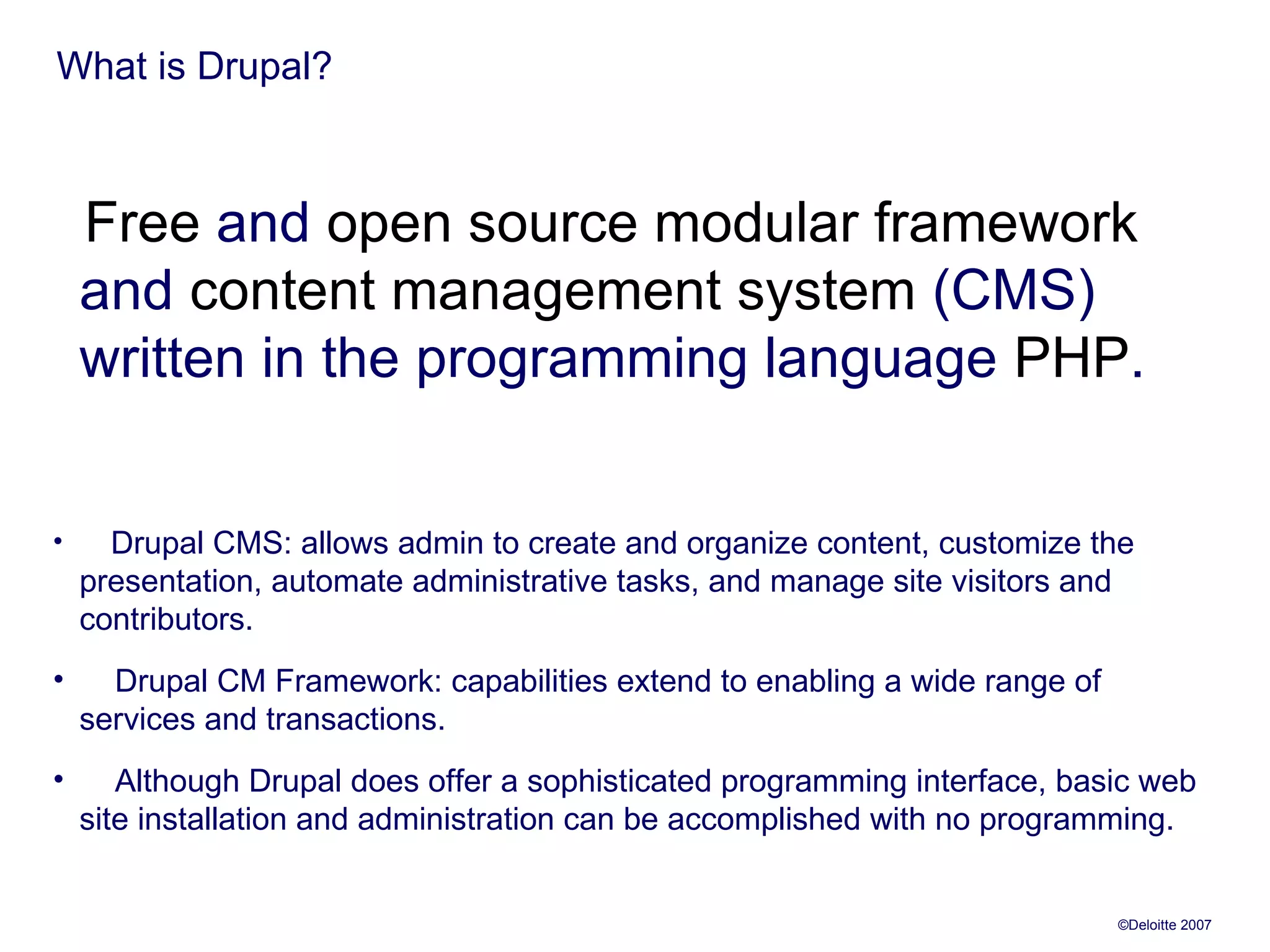 What is Drupal?

Free and open source modular framework and content management system (CMS) written in the programming language PHP.

• Drupal CMS: allows admin to create and organize content, customize the presentation, automate administrative tasks, and manage site visitors and contributors.

• Drupal CM Framework: capabilities extend to enabling a wide range of services and transactions.

• Although Drupal does offer a sophisticated programming interface, basic web site installation and administration can be accomplished with no programming.

©Deloitte 2007